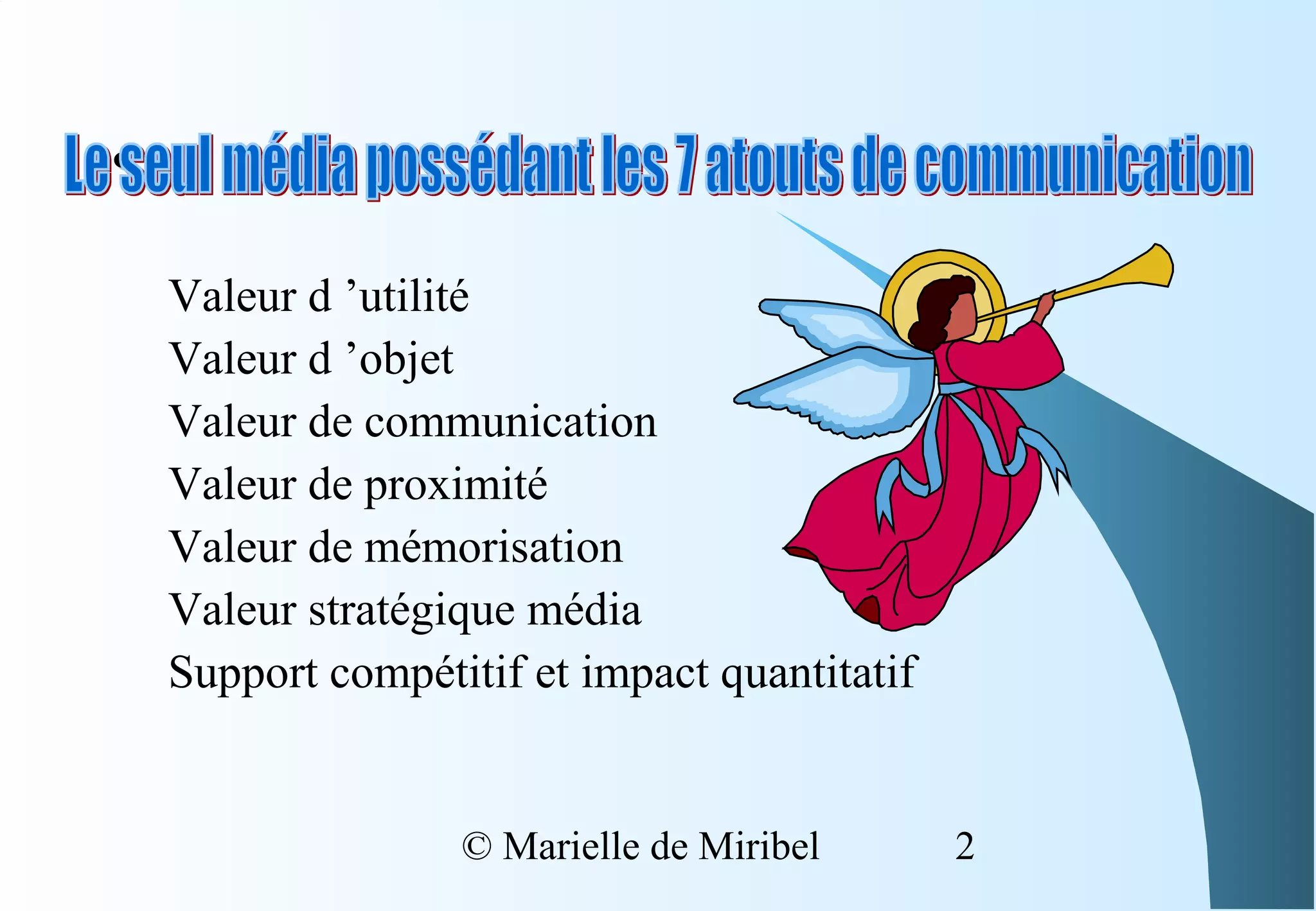 Le seul média possédant les 7 atouts de communication

Valeur d ’utilité
Valeur d ’objet
Valeur de communication
Valeur de proximité
Valeur de mémorisation
Valeur stratégique média
Support compétitif et impact quantitatif

© Marielle de Miribel 2